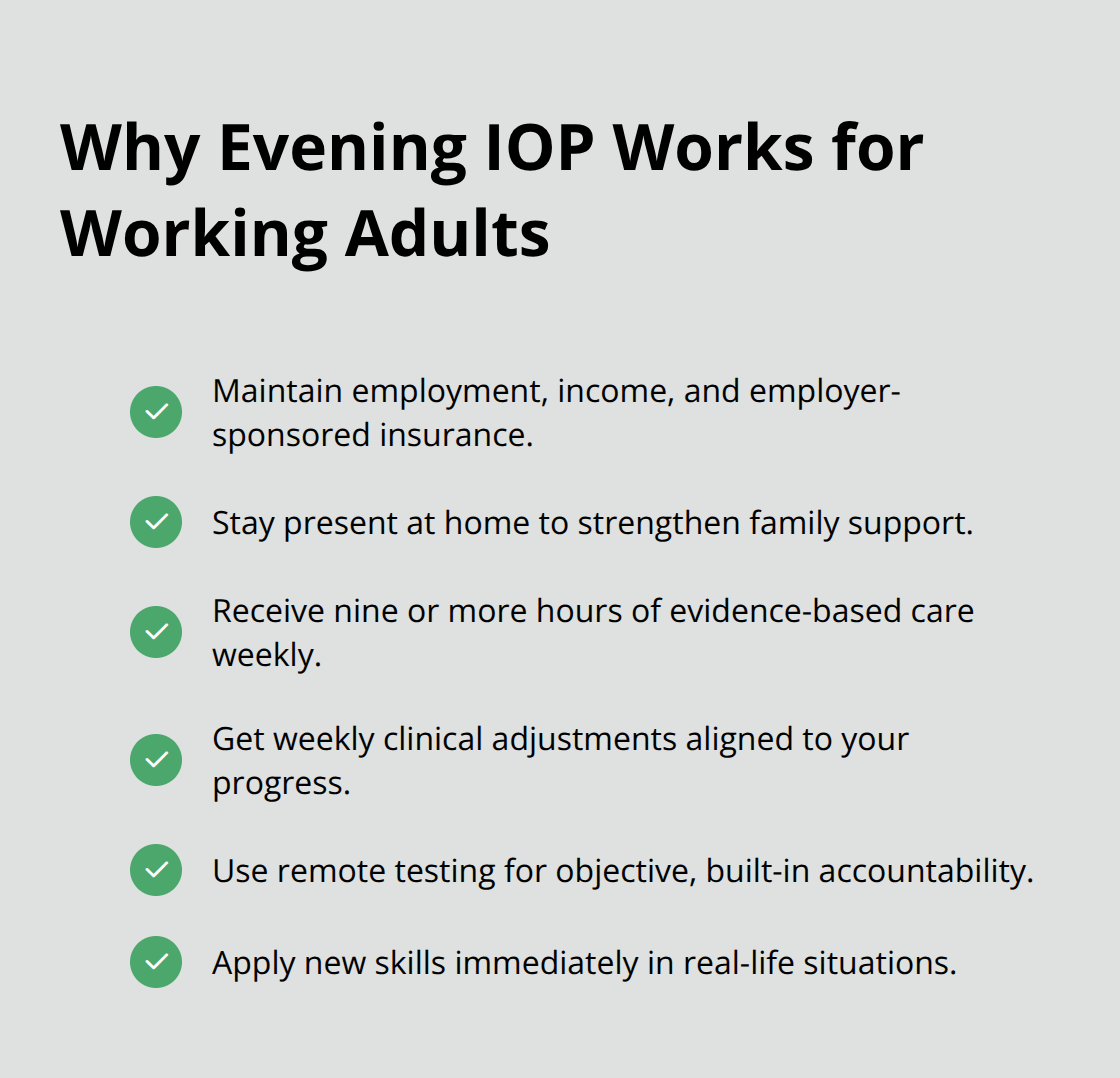 Why Evening IOP Works for Working Adults

Maintain employment, income, and employer-sponsored insurance.

Stay present at home to strengthen family support.

Receive nine or more hours of evidence-based care weekly.

Get weekly clinical adjustments aligned to your progress.

Use remote testing for objective, built-in accountability.

Apply new skills immediately in real-life situations.